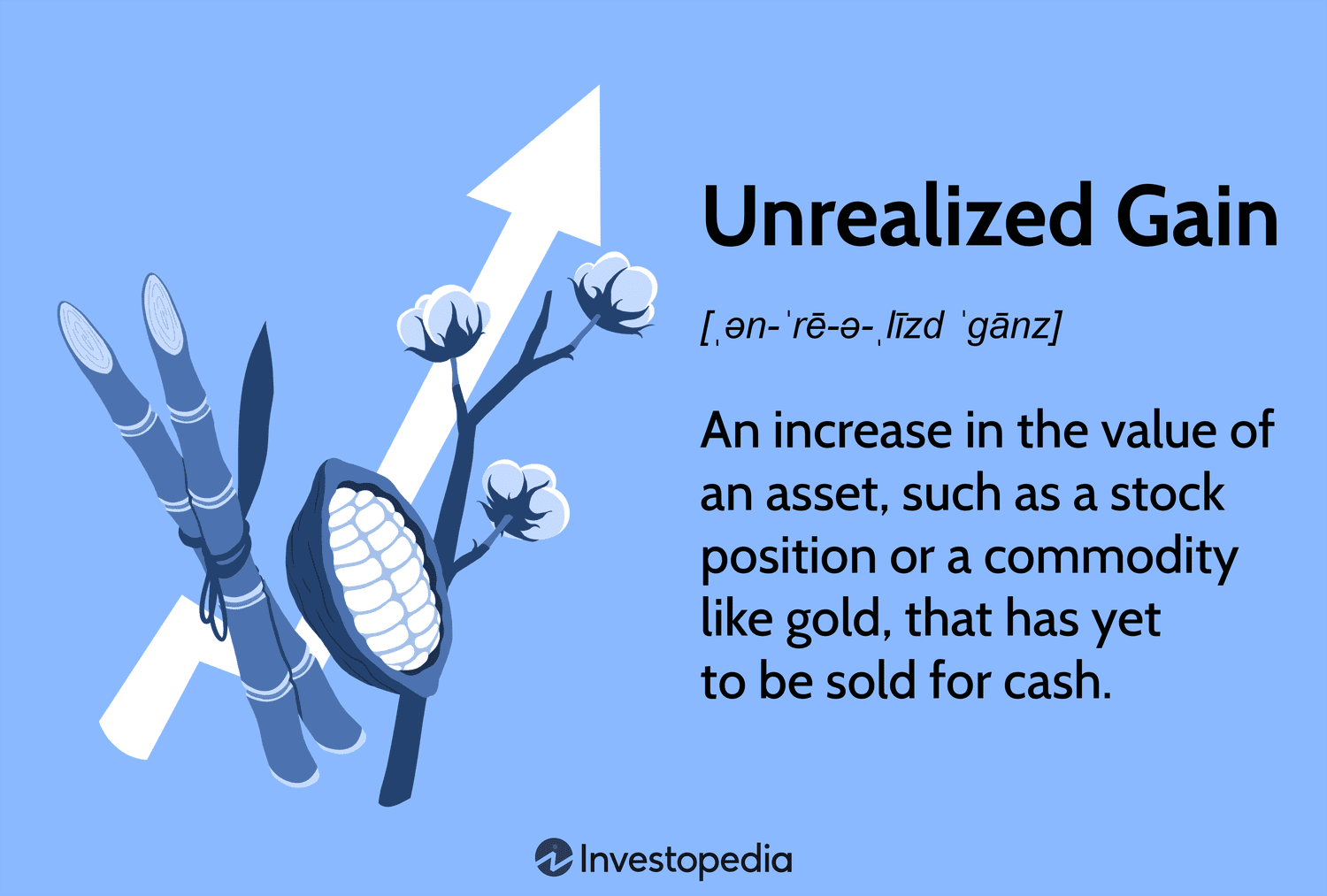 Unrealized Gain

[ˌən-ˈrē-ə-ˌlīzd ˈgānz]

An increase in the value of an asset, such as a stock position or a commodity like gold, that has yet to be sold for cash.

Investopedia